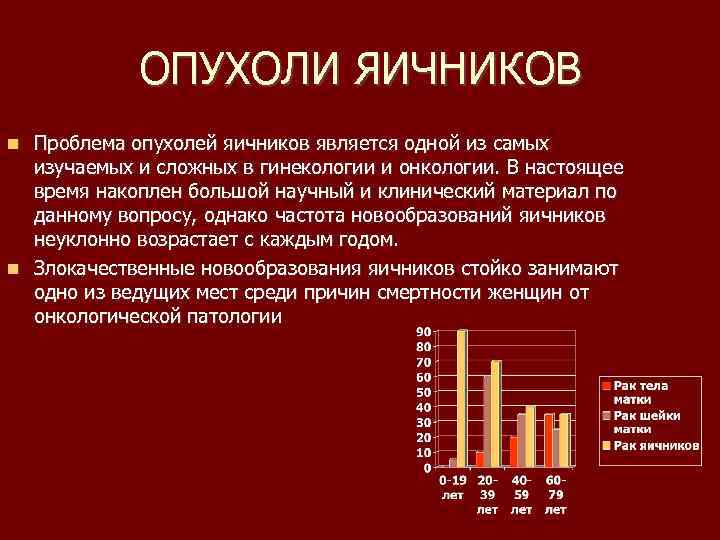 ОПУХОЛИ ЯИЧНИКОВ

Проблема опухолей яичников является одной из самых изучаемых и сложных в гинекологии и онкологии. В настоящее время накоплен большой научный и клинический материал по данному вопросу, однако частота новообразований яичников неуклонно возрастает с каждым годом.

Злокачественные новообразования яичников стойко занимают одно из ведущих мест среди причин смертности женщин от онкологической патологии

90
80
70
60
50
40
30
20
10
0

0-19 лет
20-39 лет
40-59 лет
60-79 лет

Рак тела матки
Рак шейки матки
Рак яичников